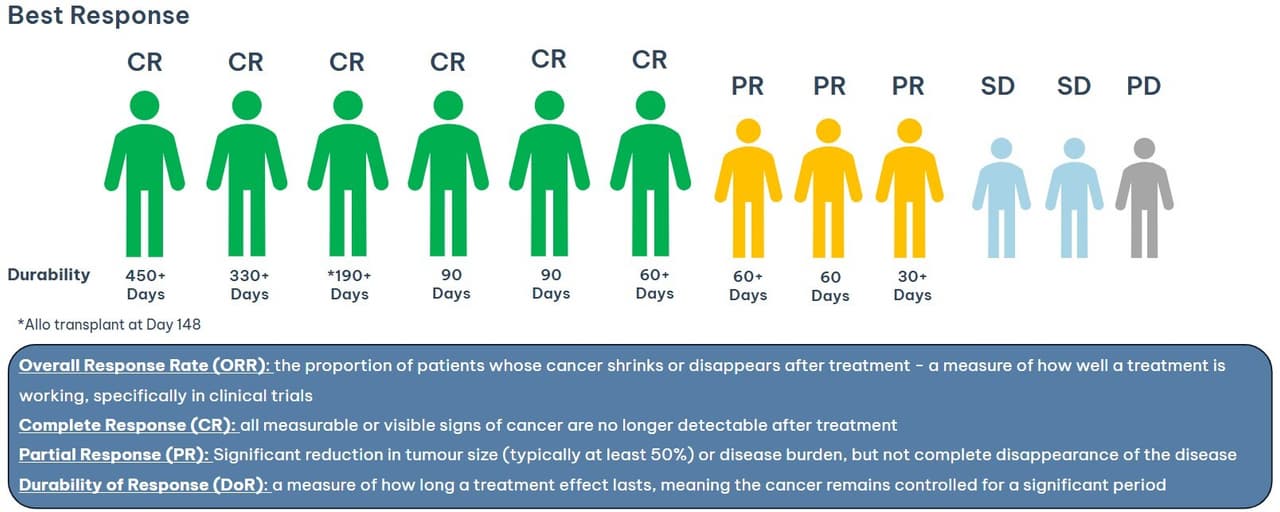 Best Response

CR CR CR CR CR CR PR PR PR SD SD PD

Durability 450+ Days 330+ Days *190+ Days 90 Days 90 Days 60+ Days 60+ Days 60 Days 30+ Days

*Allo transplant at Day 148

Overall Response Rate (ORR): the proportion of patients whose cancer shrinks or disappears after treatment - a measure of how well a treatment is working, specifically in clinical trials

Complete Response (CR): all measurable or visible signs of cancer are no longer detectable after treatment

Partial Response (PR): Significant reduction in tumour size (typically at least 50%) or disease burden, but not complete disappearance of the disease

Durability of Response (DoR): a measure of how long a treatment effect lasts, meaning the cancer remains controlled for a significant period